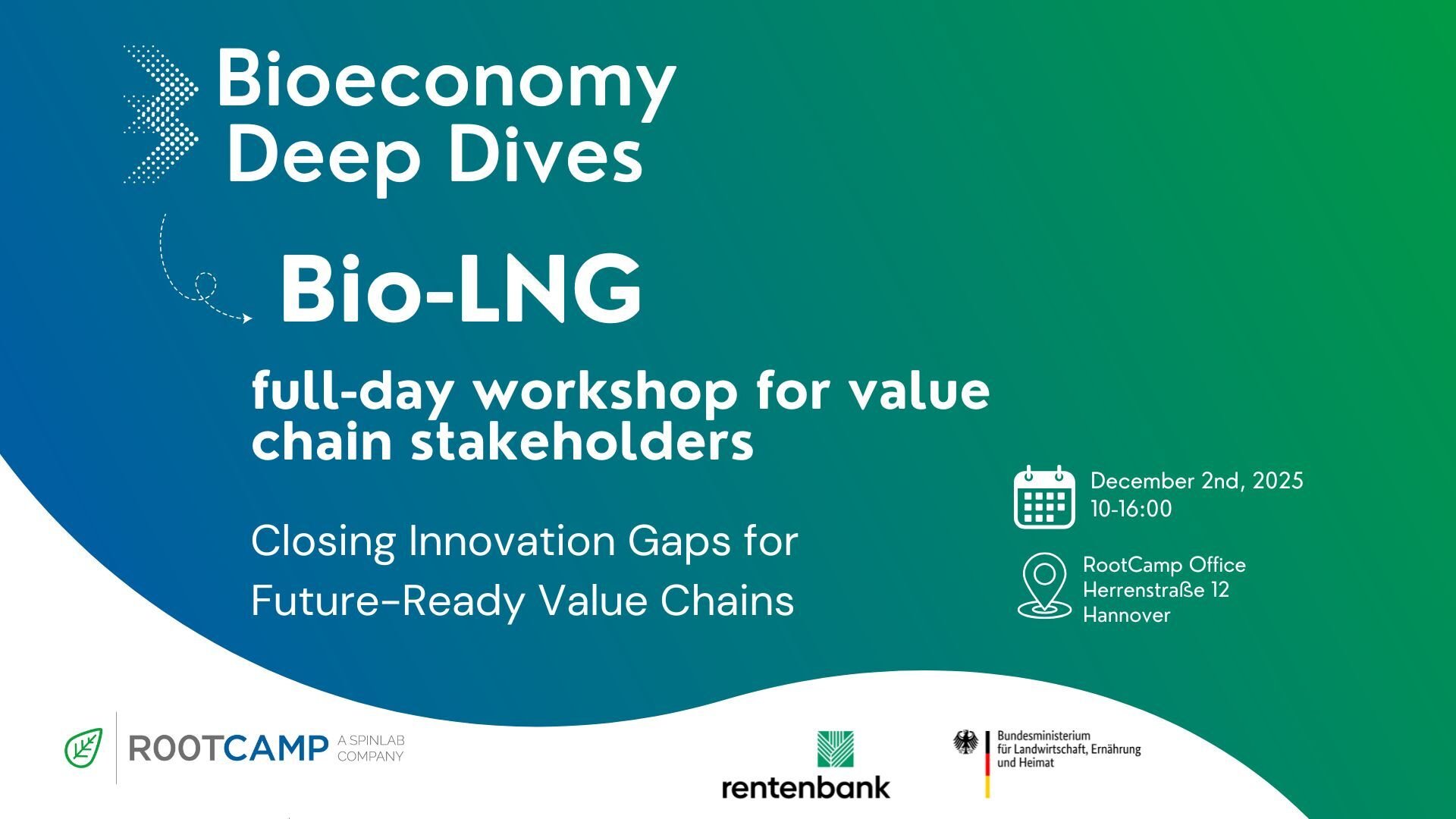 Bioeconomy Deep Dives

Bio-LNG

full-day workshop for value chain stakeholders

Closing Innovation Gaps for Future-Ready Value Chains

December 2nd, 2025
10-16:00

RootCamp Office
Herrenstraße 12
Hannover

ROOTCAMP A SPINLAB COMPANY

rentenbank

Bundesministerium für Landwirtschaft, Ernährung und Heimat